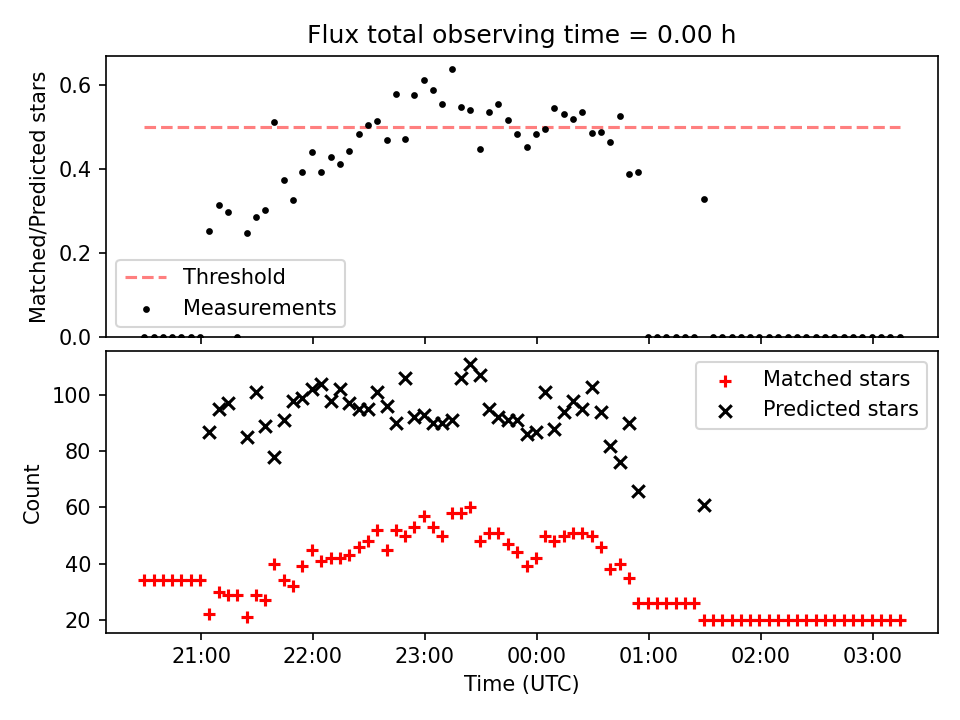 Flux total observing time = 0.00 h

Matched/Predicted stars

0.6
0.4
0.2
0.0

Threshold
Measurements

Count

100
80
60
40
20

Matched stars
Predicted stars

21:00
22:00
23:00
00:00
01:00
02:00
03:00

Time (UTC)